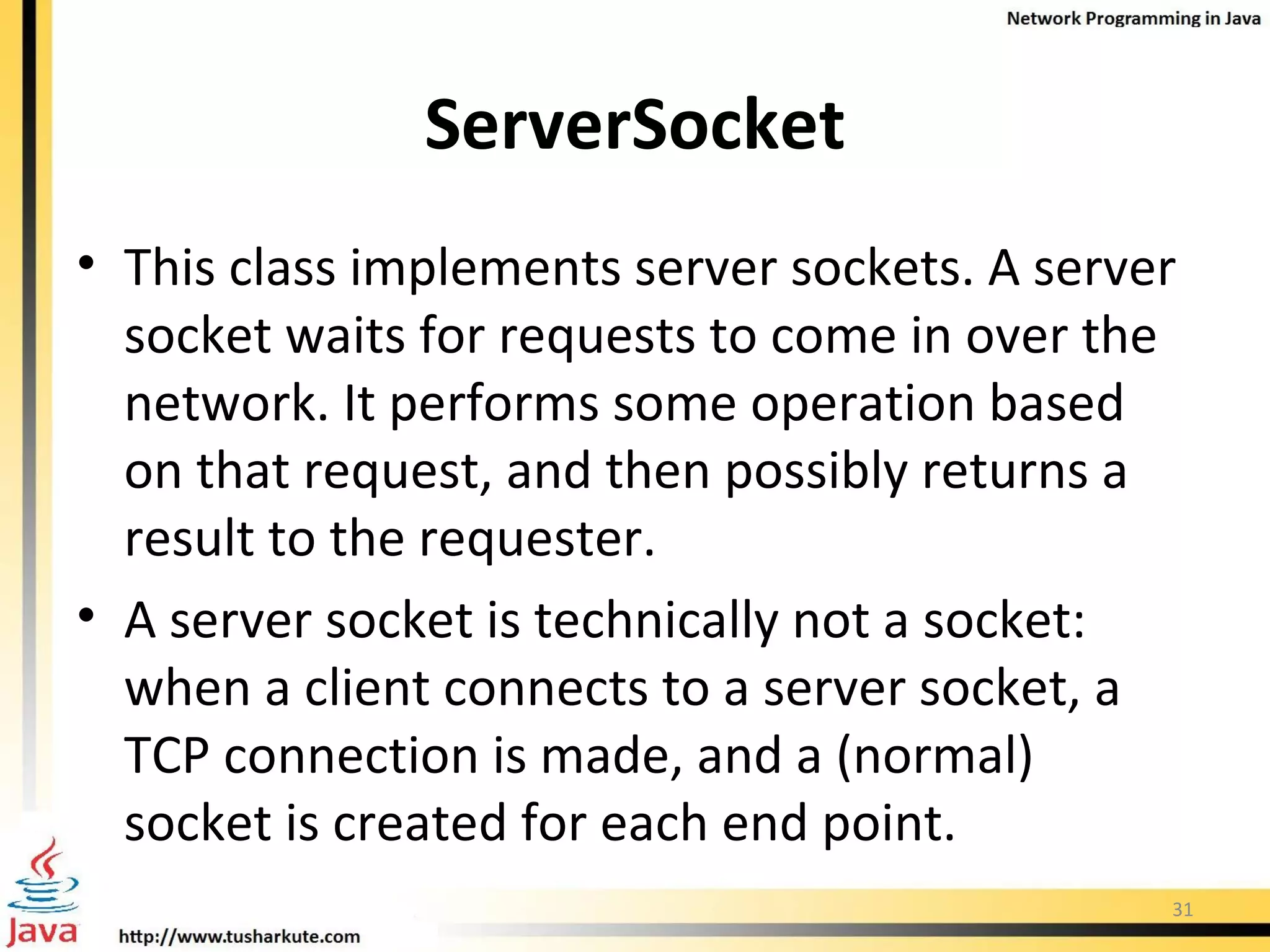 Network Programming in Java

ServerSocket

• This class implements server sockets. A server socket waits for requests to come in over the network. It performs some operation based on that request, and then possibly returns a result to the requester.

• A server socket is technically not a socket: when a client connects to a server socket, a TCP connection is made, and a (normal) socket is created for each end point.

31

Java

http://www.tusharkute.com